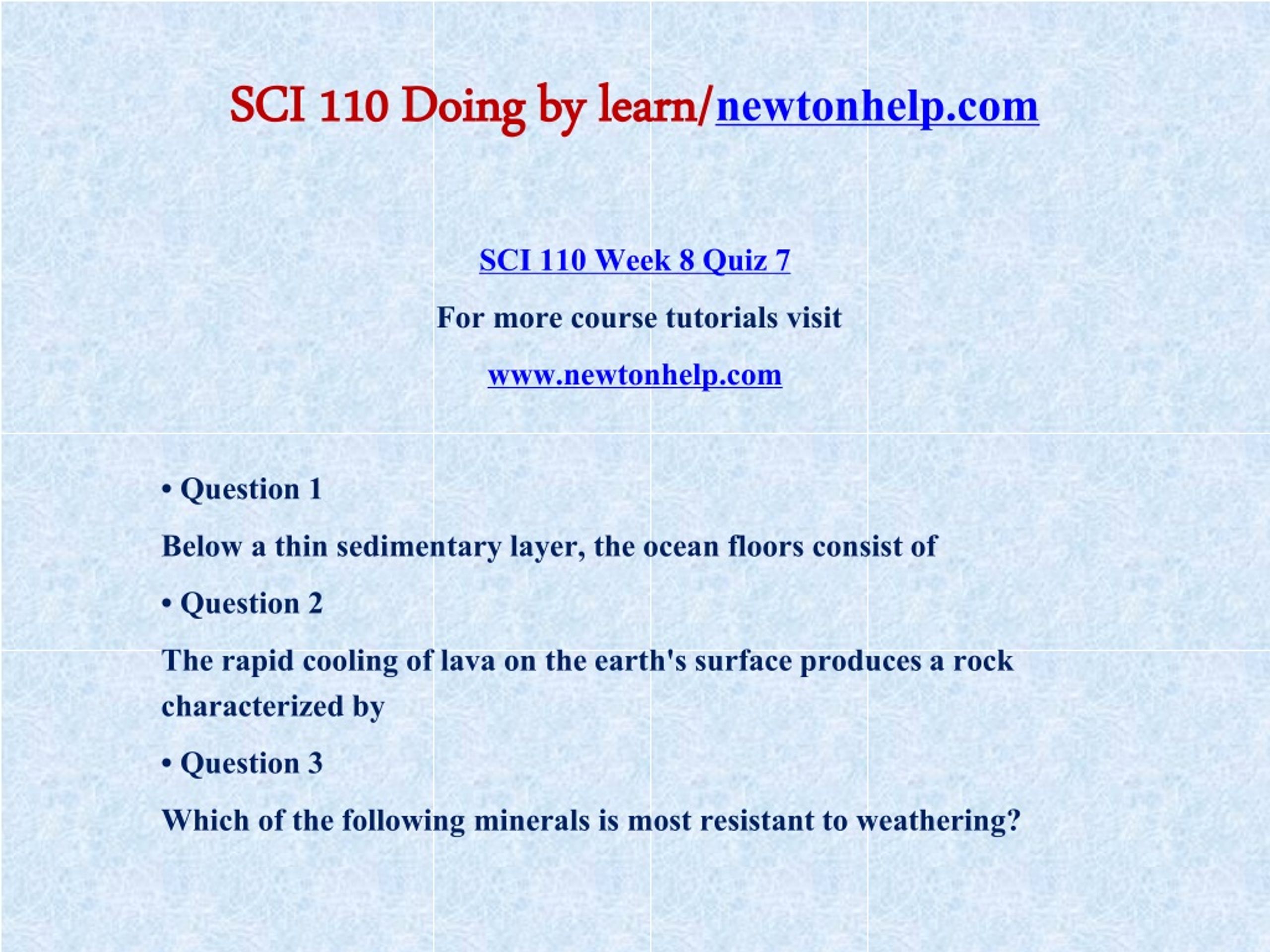 SCI 110 Doing by learn/newtonhelp.com

SCI 110 Week 8 Quiz 7

For more course tutorials visit

www.newtonhelp.com

• Question 1

Below a thin sedimentary layer, the ocean floors consist of

• Question 2

The rapid cooling of lava on the earth's surface produces a rock characterized by

• Question 3

Which of the following minerals is most resistant to weathering?